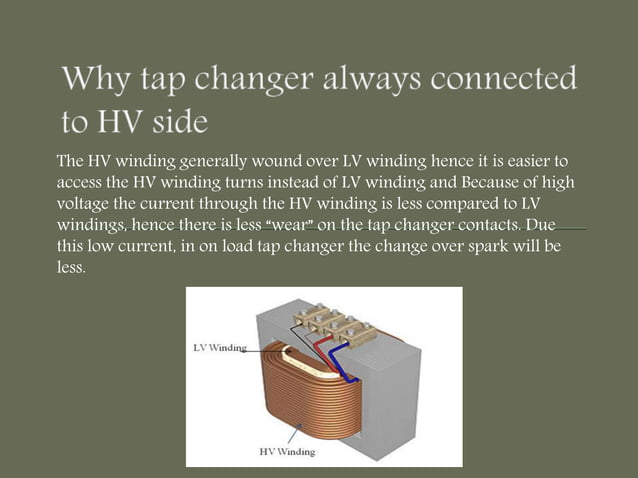 Why tap changer always connected to HV side

The HV winding generally wound over LV winding hence it is easier to access the HV winding turns instead of LV winding and Because of high voltage the current through the HV winding is less compared to LV windings, hence there is less "wear" on the tap changer contacts. Due this low current, in on load tap changer the change over spark will be less.

LV Winding

HV Winding